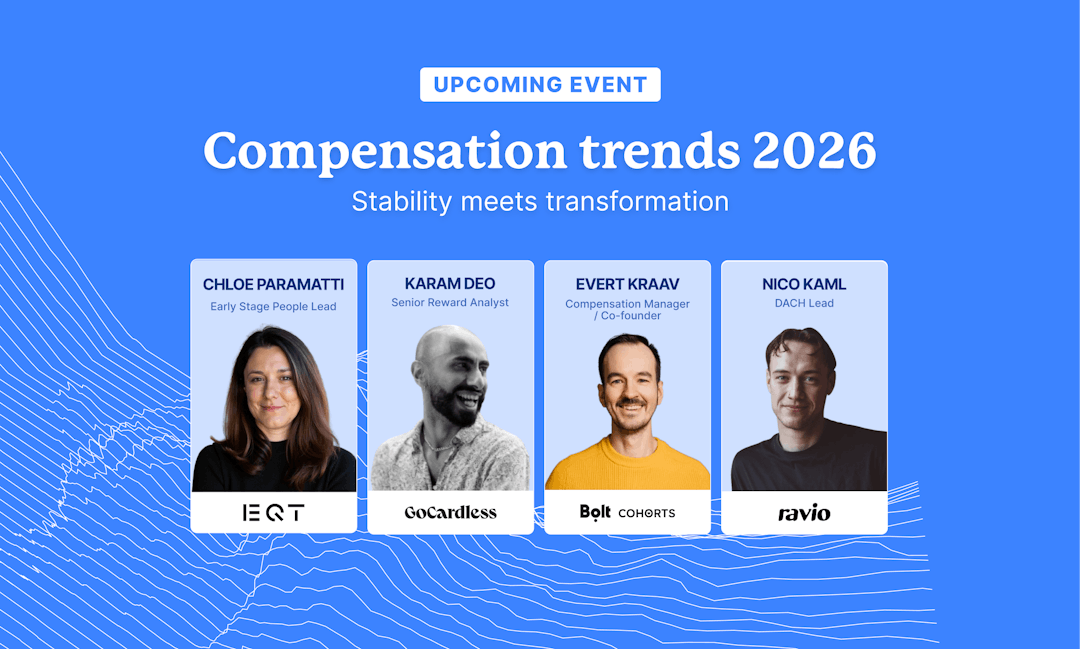 UPCOMING EVENT

Compensation trends 2026

Stability meets transformation

CHLOE PARAMATTI
Early Stage People Lead

EQT

KARAM DEO
Senior Reward Analyst

GoCardless

EVERT KRAAV
Compensation Manager / Co-founder

Bolt COHORTS

NICO KAML
DACH Lead

ravio